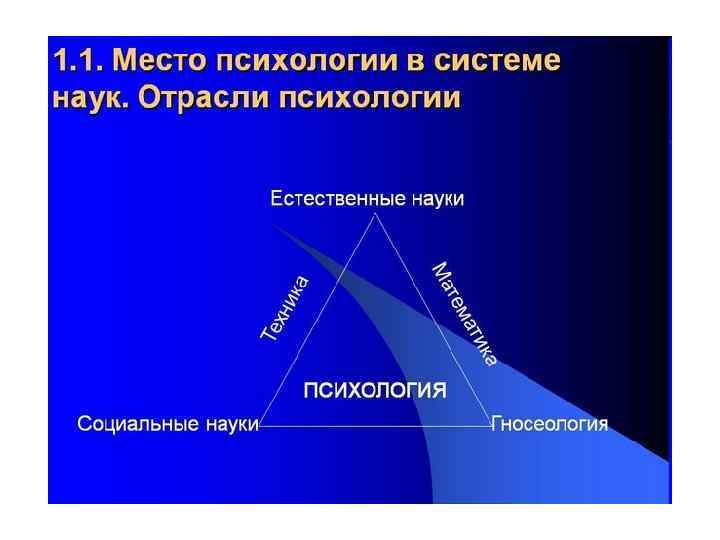 1.1. Место психологии в системе наук. Отрасли психологии

Естественные науки

Техника

Математика

ПСИХОЛОГИЯ

Социальные науки

Гносеология